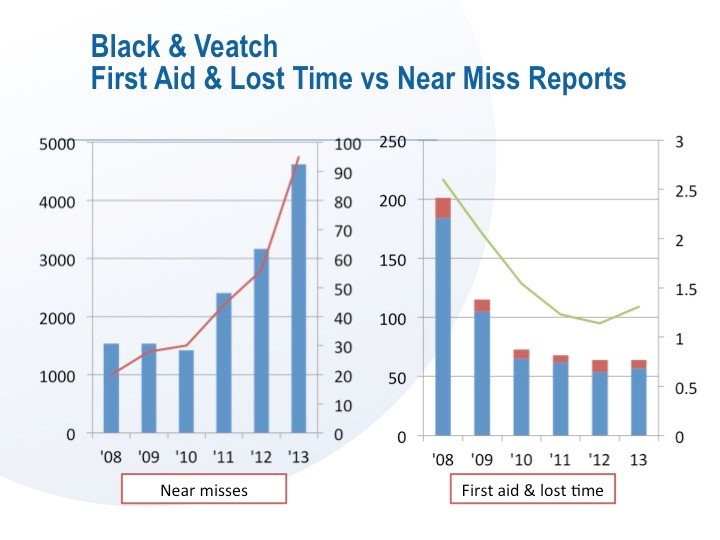 Black & Veatch
First Aid & Lost Time vs Near Miss Reports

5000
4000
3000
2000
1000
0

100
90
80
70
60
50
40
30
20
10
0

'08 '09 '10 '11 '12 '13

Near misses

250
200
150
100
50
0

3
2.5
2
1.5
1
0.5
0

'08 '09 '10 '11 '12 13

First aid & lost time